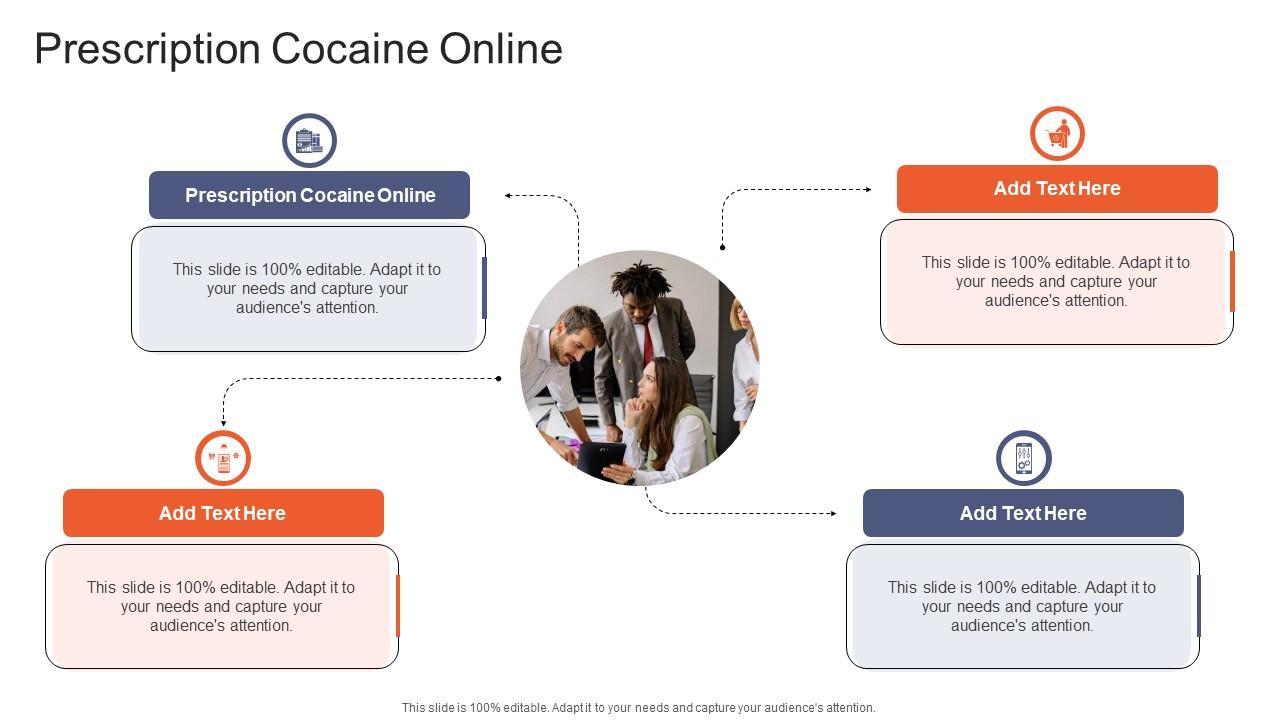 Prescription Cocaine Online

Prescription Cocaine Online

This slide is 100% editable. Adapt it to your needs and capture your audience's attention.

Add Text Here

This slide is 100% editable. Adapt it to your needs and capture your audience's attention.

Add Text Here

This slide is 100% editable. Adapt it to your needs and capture your audience's attention.

Add Text Here

This slide is 100% editable. Adapt it to your needs and capture your audience's attention.

This slide is 100% editable. Adapt it to your needs and capture your audience's attention.